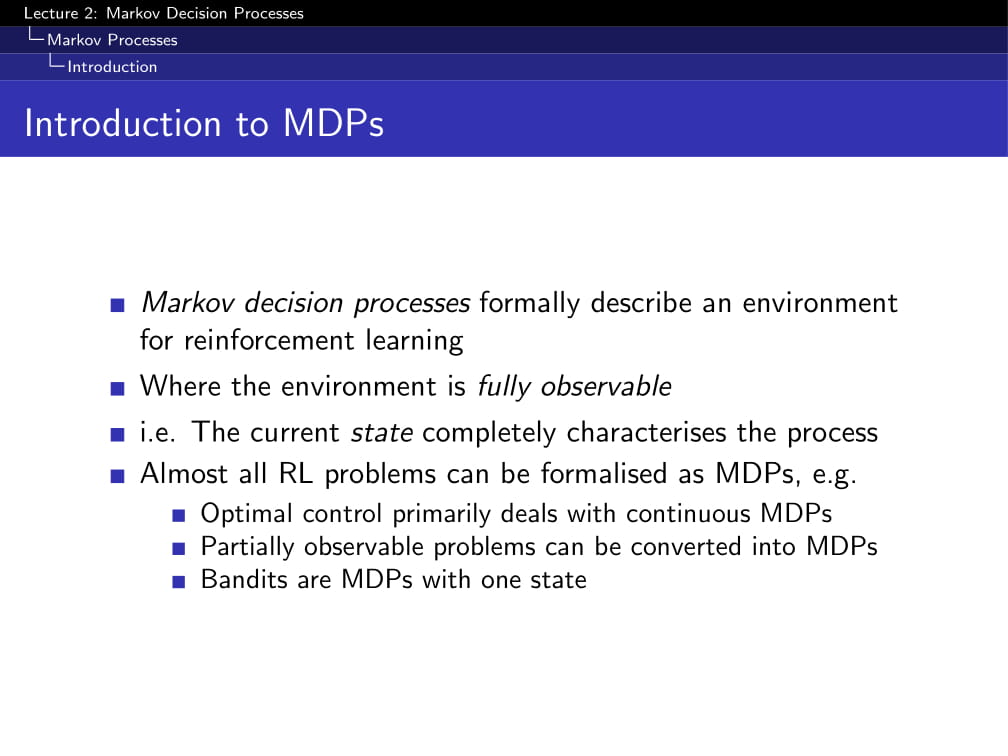 Lecture 2: Markov Decision Processes
Markov Processes
Introduction

Introduction to MDPs

Markov decision processes formally describe an environment for reinforcement learning

Where the environment is fully observable

i.e. The current state completely characterises the process

Almost all RL problems can be formalised as MDPs, e.g.

Optimal control primarily deals with continuous MDPs

Partially observable problems can be converted into MDPs

Bandits are MDPs with one state